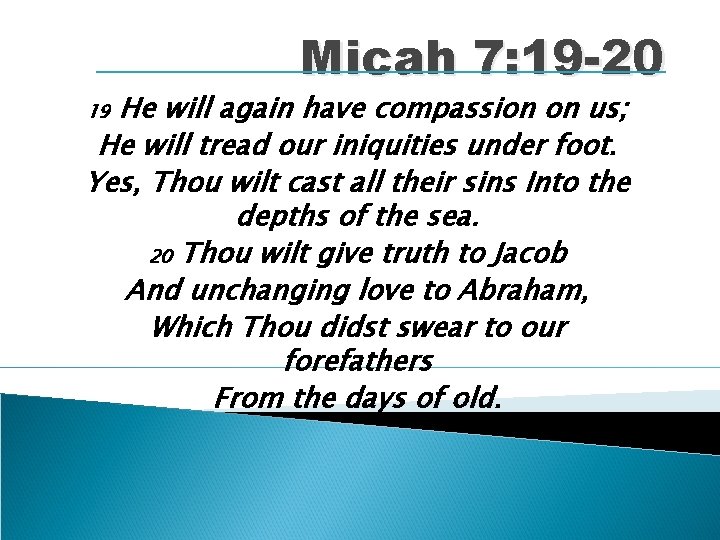 Micah 7:19-20

19 He will again have compassion on us;
He will tread our iniquities under foot.
Yes, Thou wilt cast all their sins Into the depths of the sea.
20 Thou wilt give truth to Jacob
And unchanging love to Abraham,
Which Thou didst swear to our forefathers
From the days of old.